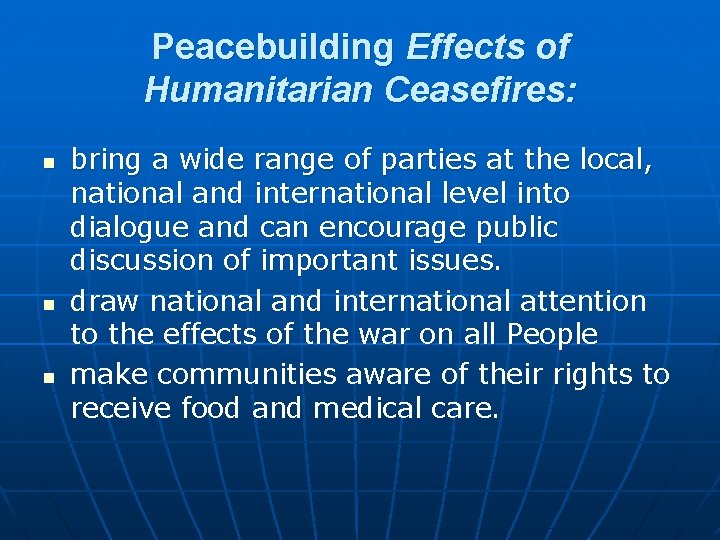 Peacebuilding Effects of Humanitarian Ceasefires:

- bring a wide range of parties at the local, national and international level into dialogue and can encourage public discussion of important issues.
- draw national and international attention to the effects of the war on all People
- make communities aware of their rights to receive food and medical care.